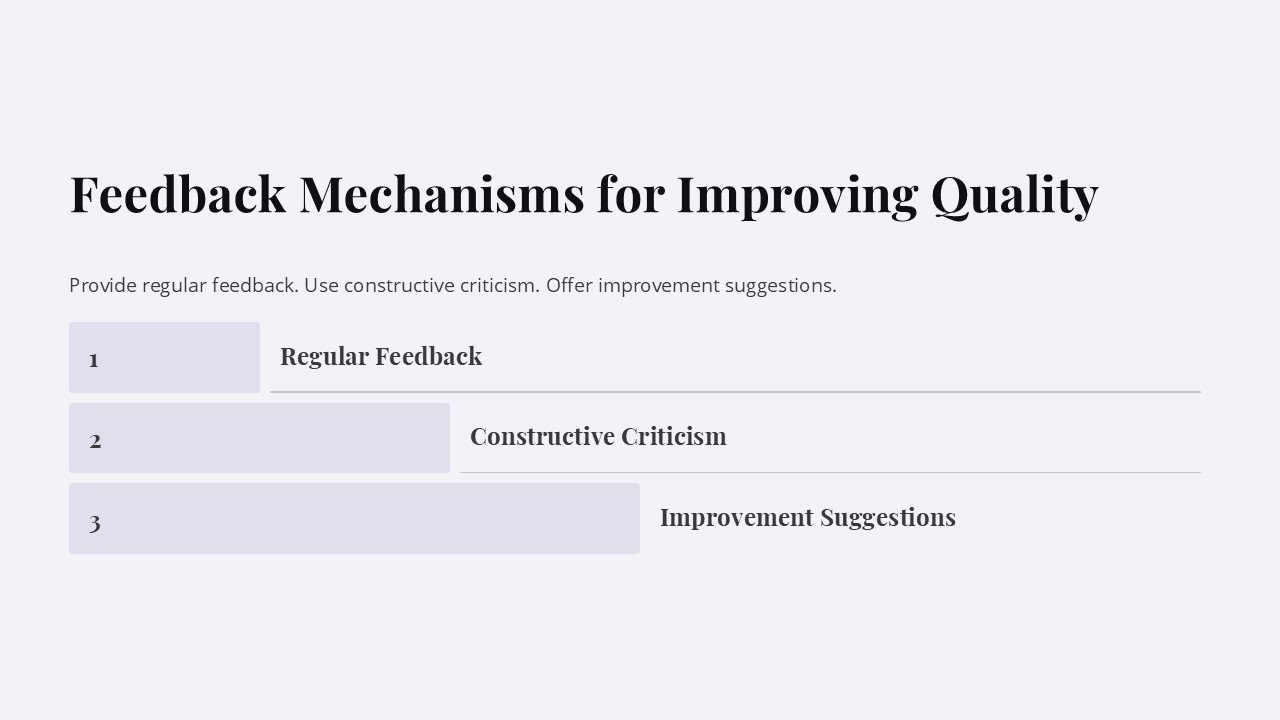 Feedback Mechanisms for Improving Quality

Provide regular feedback. Use constructive criticism. Offer improvement suggestions.

1 Regular Feedback

2 Constructive Criticism

3 Improvement Suggestions